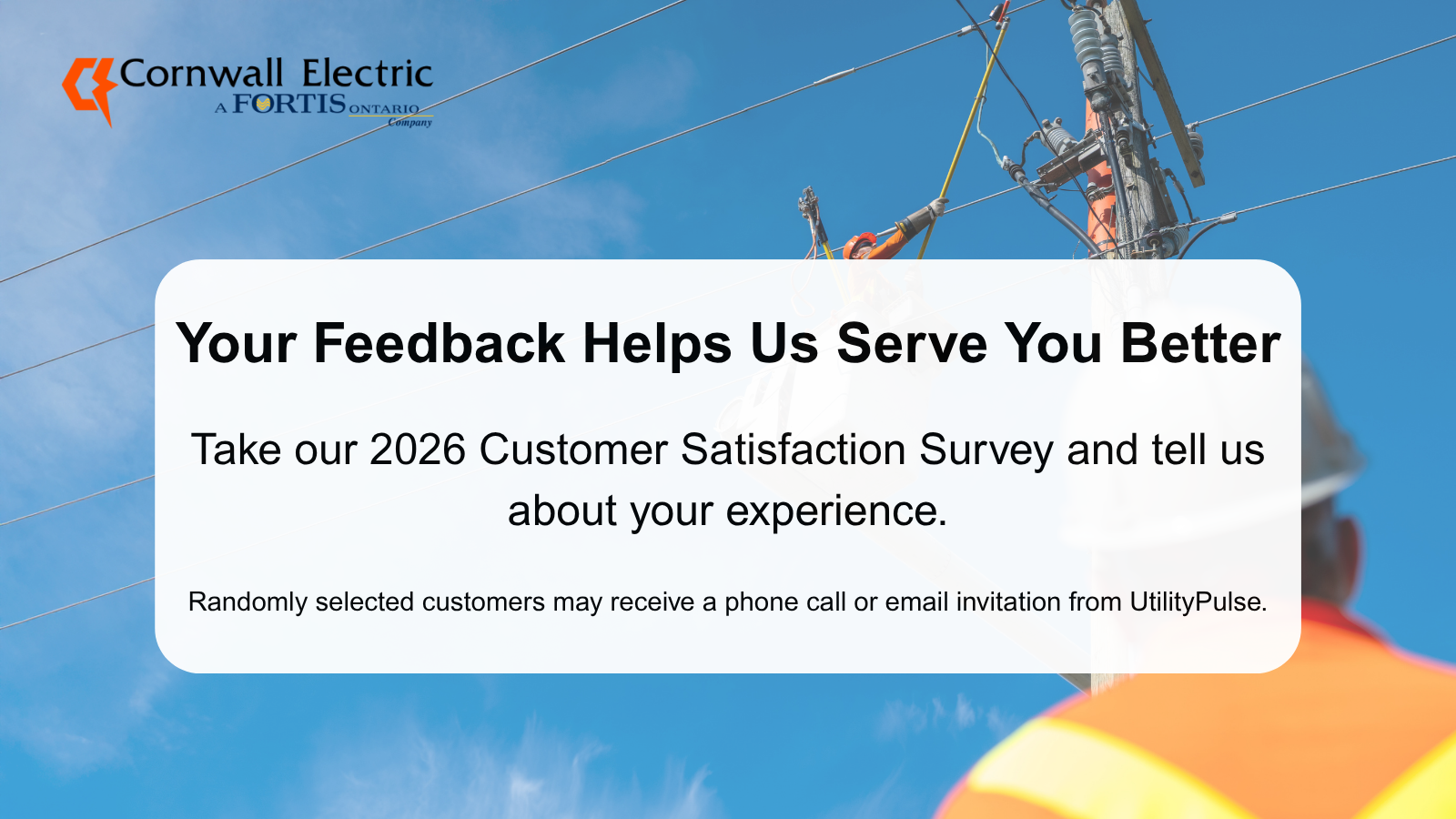 Cornwall Electric
A FORTIS ONTARIO Company

Your Feedback Helps Us Serve You Better

Take our 2026 Customer Satisfaction Survey and tell us about your experience.

Randomly selected customers may receive a phone call or email invitation from UtilityPulse.